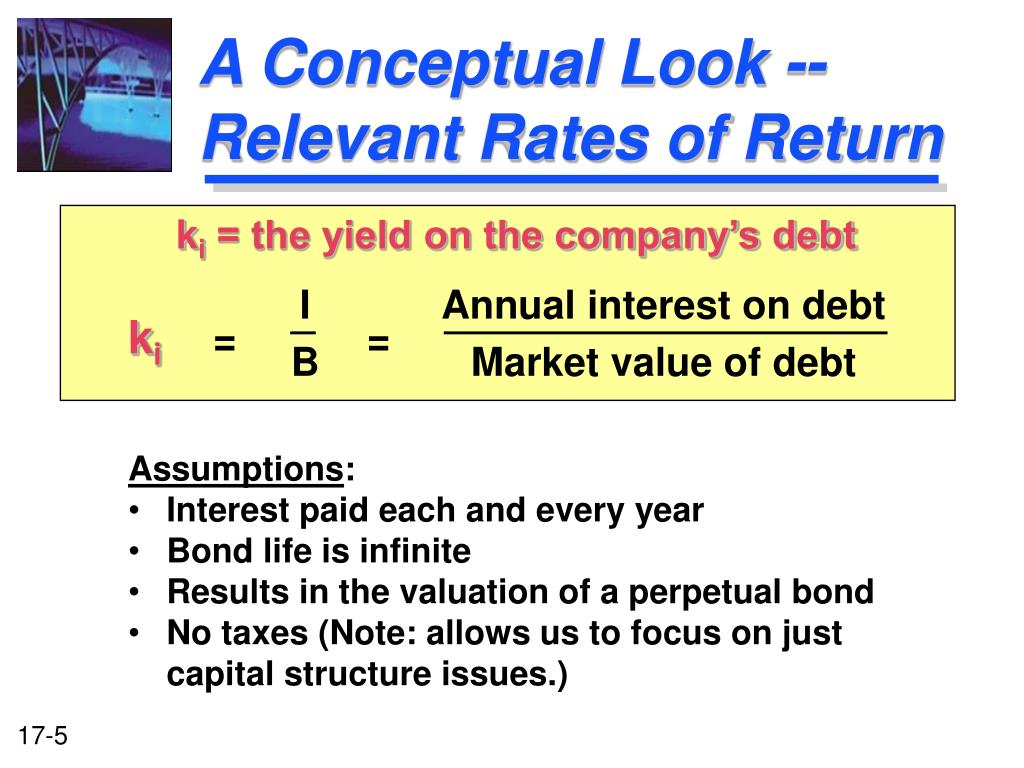 A Conceptual Look -- Relevant Rates of Return

$k_i$ = the yield on the company's debt

$k_i = \frac{I}{B} = \frac{\text{Annual interest on debt}}{\text{Market value of debt}}$

Assumptions:
• Interest paid each and every year
• Bond life is infinite
• Results in the valuation of a perpetual bond
• No taxes (Note: allows us to focus on just capital structure issues.)

17-5